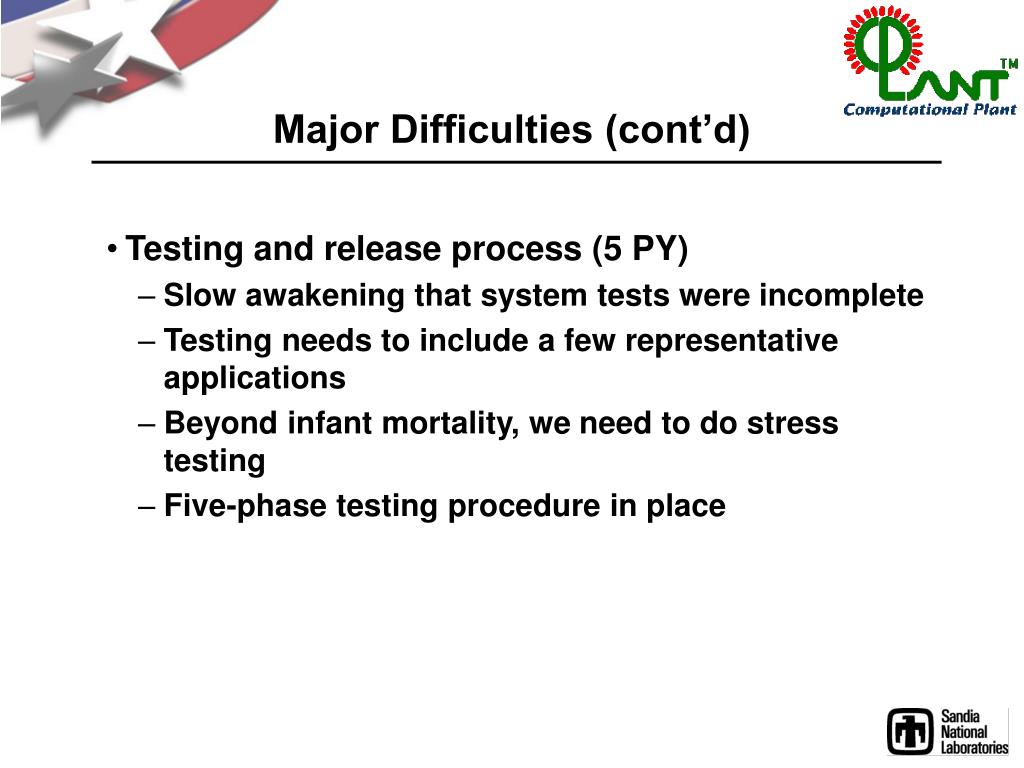 CPLANT™
Computational Plant

Major Difficulties (cont'd)

• Testing and release process (5 PY)
– Slow awakening that system tests were incomplete
– Testing needs to include a few representative applications
– Beyond infant mortality, we need to do stress testing
– Five-phase testing procedure in place

Sandia National Laboratories